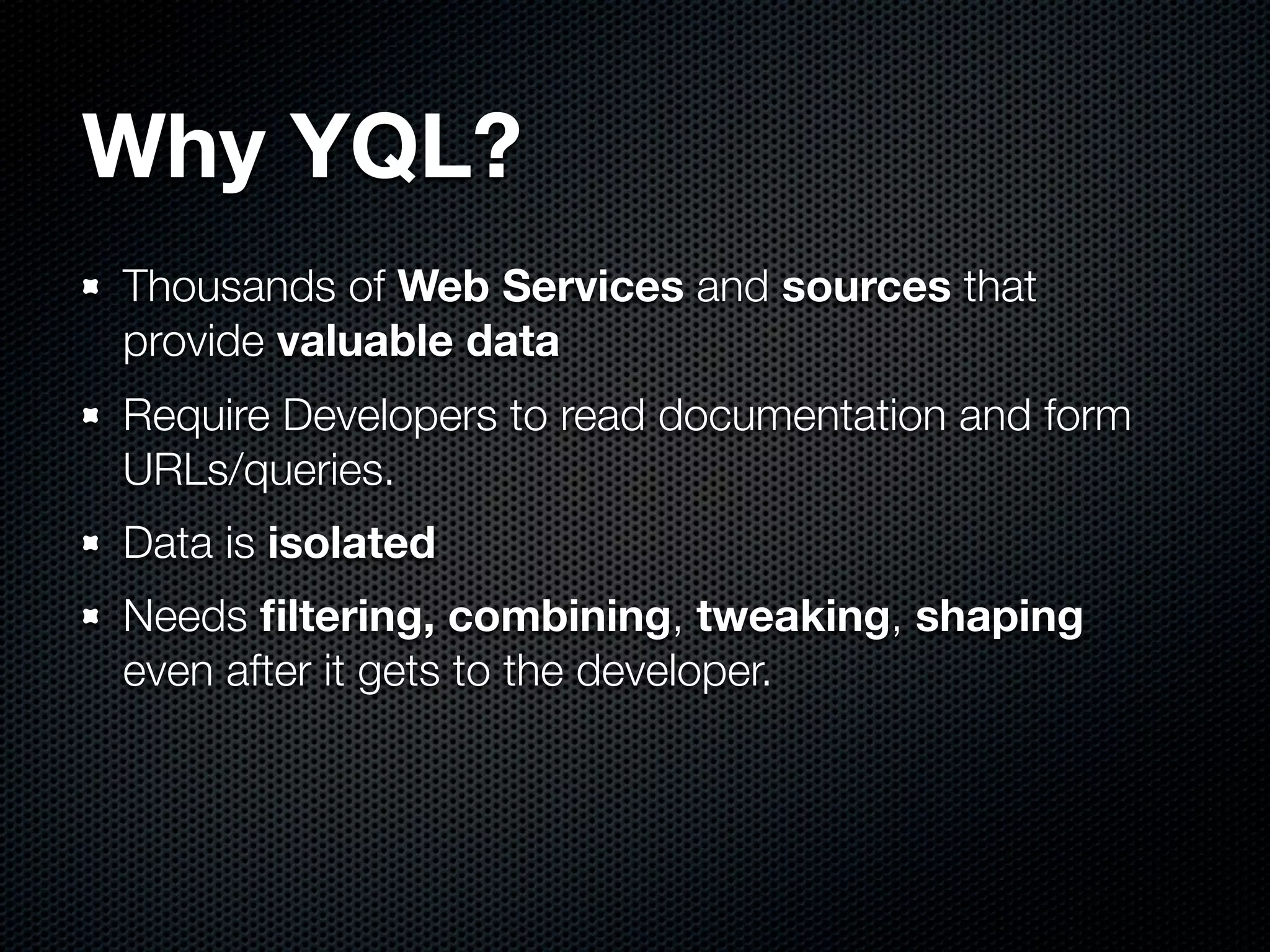 Why YQL?

Thousands of Web Services and sources that provide valuable data

Require Developers to read documentation and form URLs/queries.

Data is isolated

Needs filtering, combining, tweaking, shaping even after it gets to the developer.